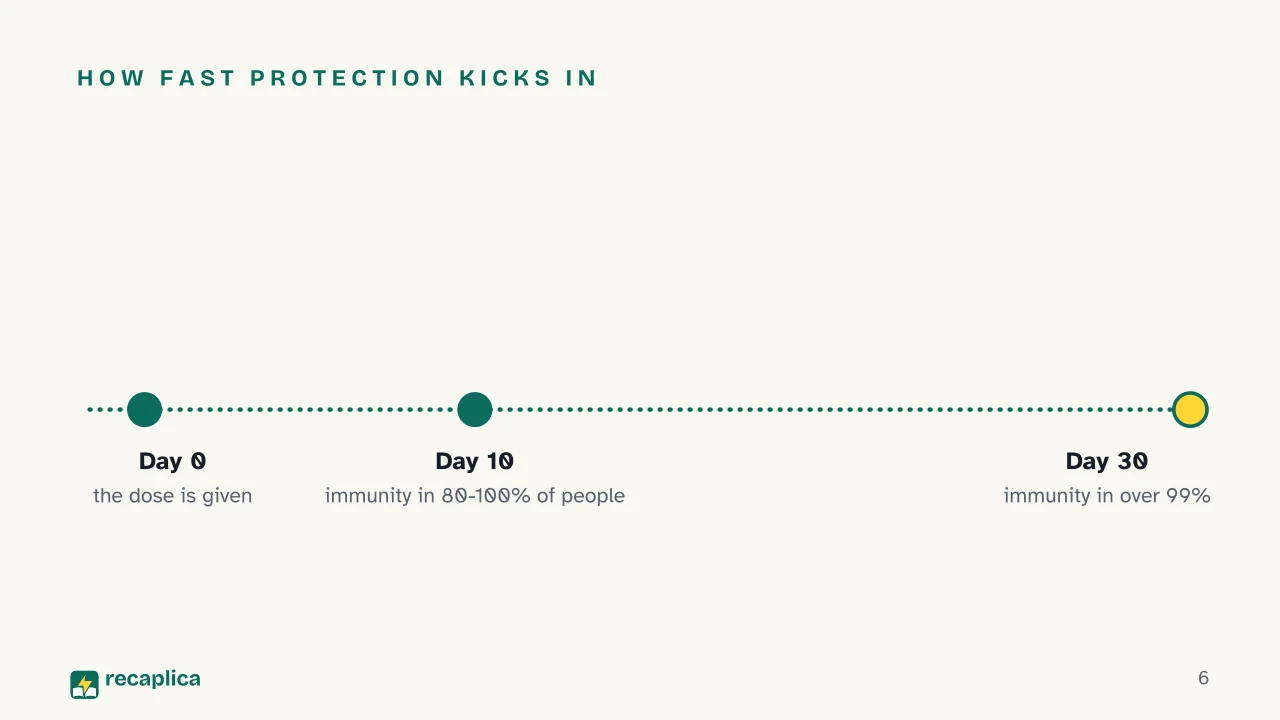 HOW FAST PROTECTION KICKS IN

Day 0
the dose is given

Day 10
immunity in 80-100% of people

Day 30
immunity in over 99%

recaplica

6